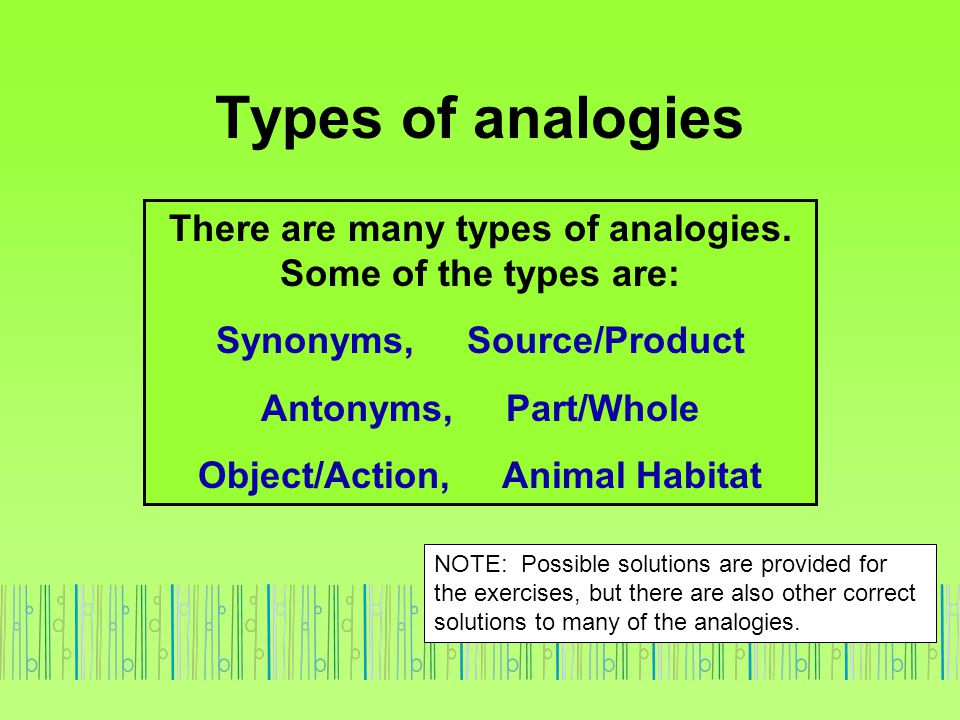 Types of analogies

There are many types of analogies. Some of the types are:

Synonyms, Source/Product

Antonyms, Part/Whole

Object/Action, Animal Habitat

NOTE: Possible solutions are provided for the exercises, but there are also other correct solutions to many of the analogies.